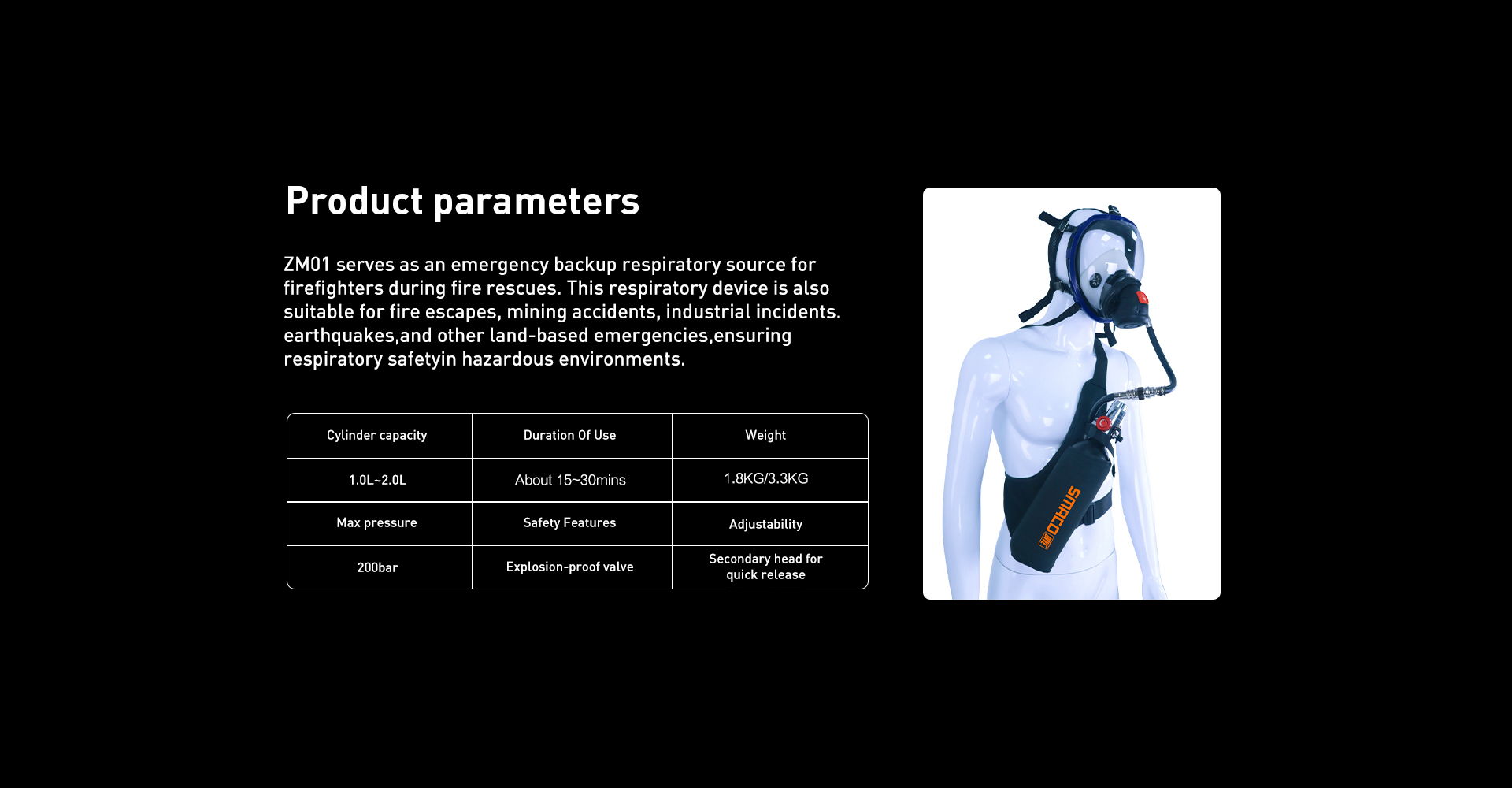 Product parameters

ZM01 serves as an emergency backup respiratory source for firefighters during fire rescues. This respiratory device is also suitable for fire escapes, mining accidents, industrial incidents. earthquakes,and other land-based emergencies,ensuring respiratory safetyin hazardous environments.

| Cylinder capacity | Duration Of Use | Weight |
|---|---|---|
| 1.0L~2.0L | About 15~30mins | 1.8KG/3.3KG |
| Max pressure | Safety Features | Adjustability |
| 200bar | Explosion-proof valve | Secondary head for quick release |

SMACO